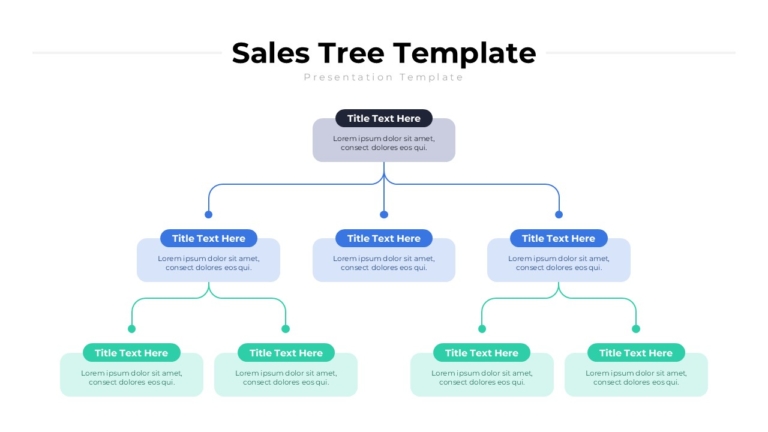 Sales Tree Template

Presentation Template

Title Text Here

Lorem ipsum dolor sit amet, consect dolores eos qui.

Title Text Here

Lorem ipsum dolor sit amet, consect dolores eos qui.

Title Text Here

Lorem ipsum dolor sit amet, consect dolores eos qui.

Title Text Here

Lorem ipsum dolor sit amet, consect dolores eos qui.

Title Text Here

Lorem ipsum dolor sit amet, consect dolores eos qui.

Title Text Here

Lorem ipsum dolor sit amet, consect dolores eos qui.

Title Text Here

Lorem ipsum dolor sit amet, consect dolores eos qui.

Title Text Here

Lorem ipsum dolor sit amet, consect dolores eos qui.